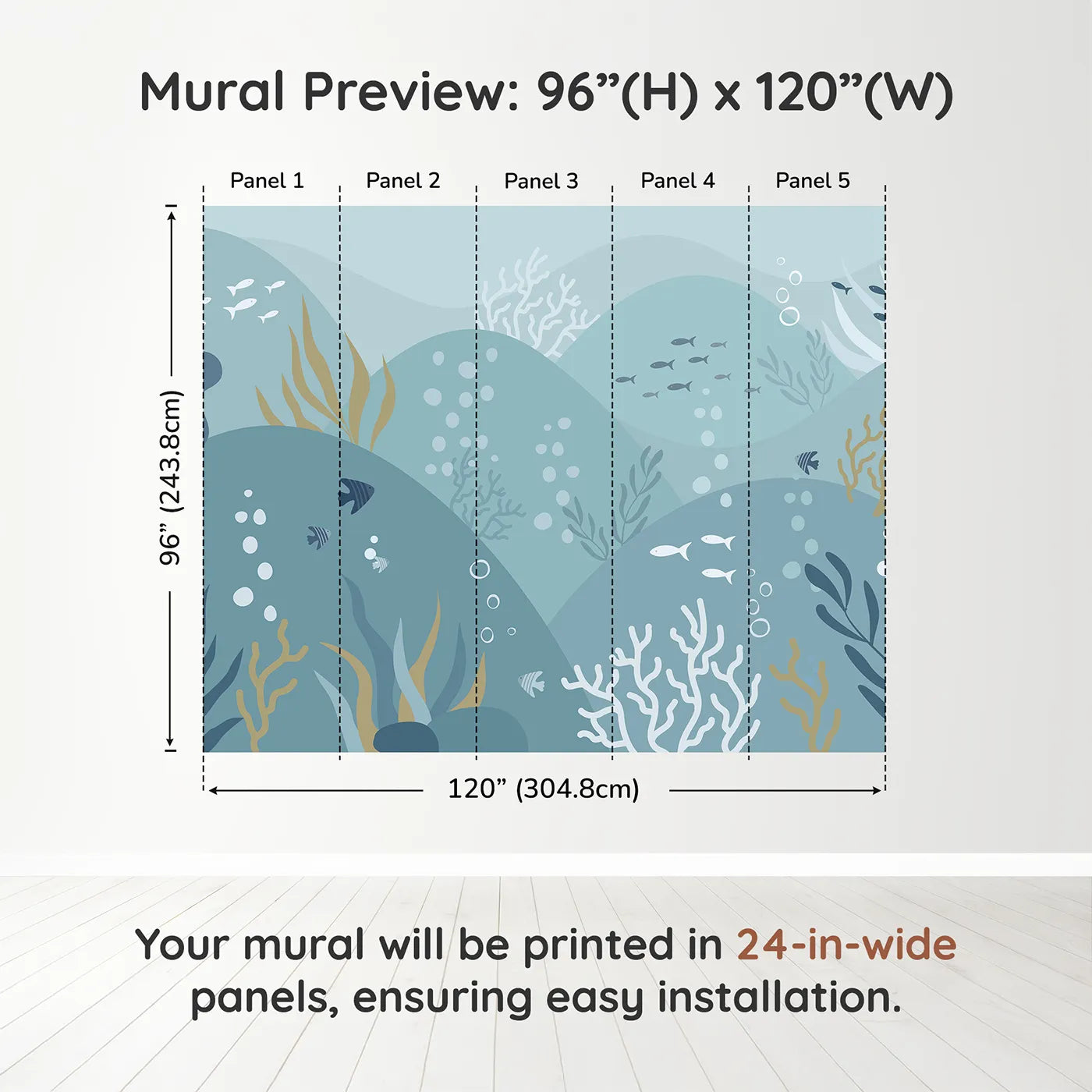 Mural Preview: 96”(H) x 120”(W)

Panel 1
Panel 2
Panel 3
Panel 4
Panel 5

96” (243.8cm)

120” (304.8cm)

Your mural will be printed in 24-in-wide panels, ensuring easy installation.